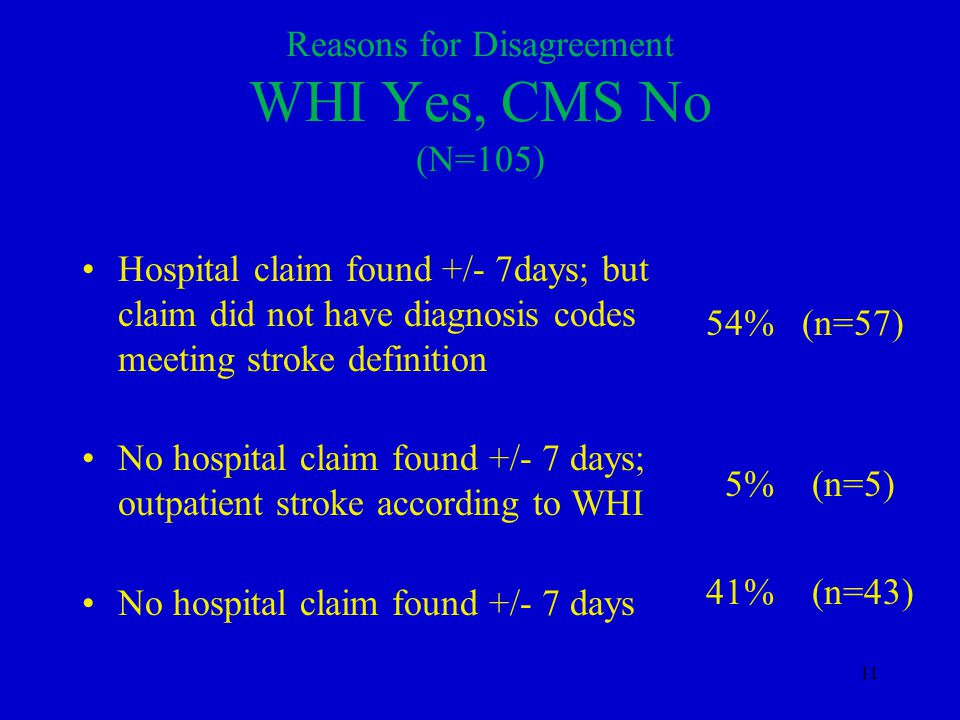 Reasons for Disagreement
WHI Yes, CMS No
(N=105)

• Hospital claim found +/- 7days; but claim did not have diagnosis codes meeting stroke definition

54% (n=57)

• No hospital claim found +/- 7 days; outpatient stroke according to WHI

5% (n=5)

• No hospital claim found +/- 7 days

41% (n=43)

11